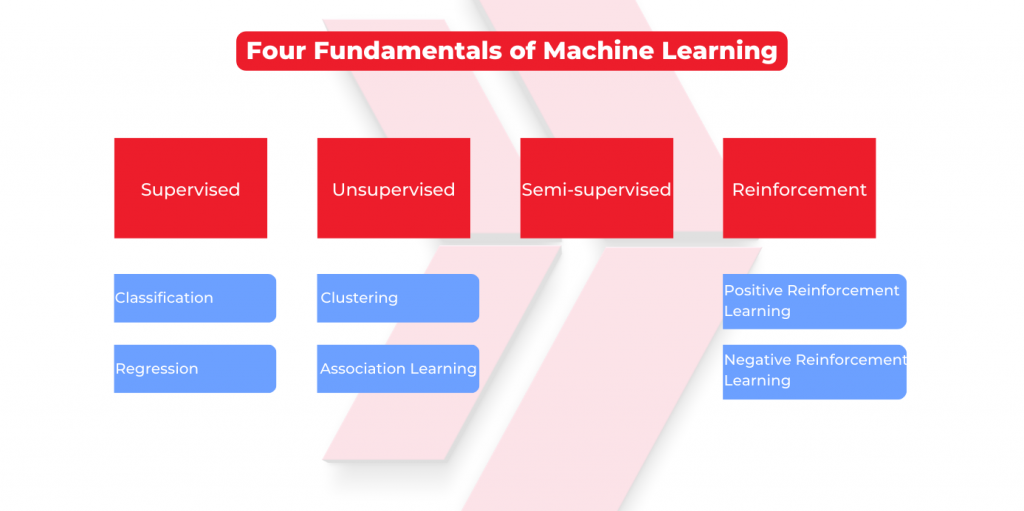 Four Fundamentals of Machine Learning

Supervised

Unsupervised

Semi-supervised

Reinforcement

Classification

Regression

Clustering

Association Learning

Positive Reinforcement Learning

Negative Reinforcement Learning